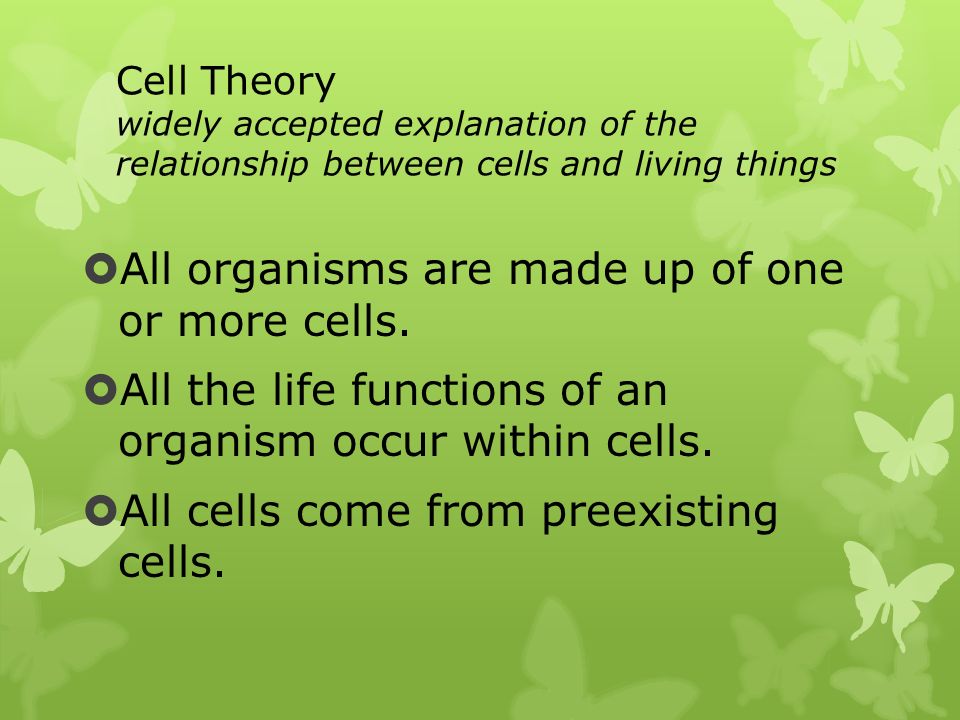 Cell Theory
widely accepted explanation of the relationship between cells and living things

All organisms are made up of one or more cells.

All the life functions of an organism occur within cells.

All cells come from preexisting cells.